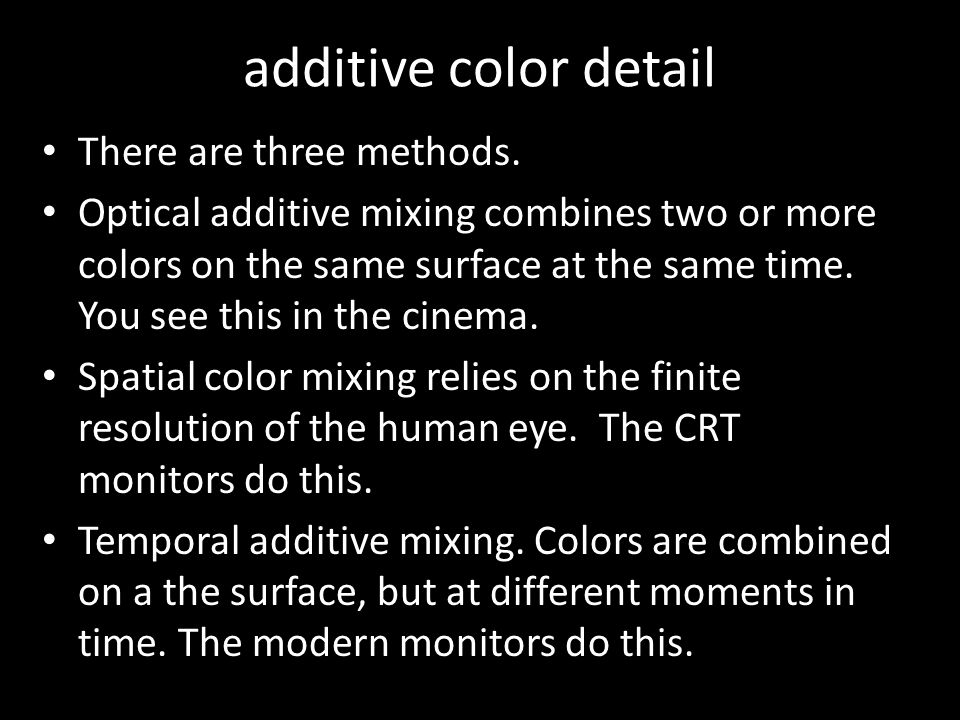 additive color detail

• There are three methods.
• Optical additive mixing combines two or more colors on the same surface at the same time. You see this in the cinema.
• Spatial color mixing relies on the finite resolution of the human eye.  The CRT monitors do this.
• Temporal additive mixing. Colors are combined on a the surface, but at different moments in time. The modern monitors do this.